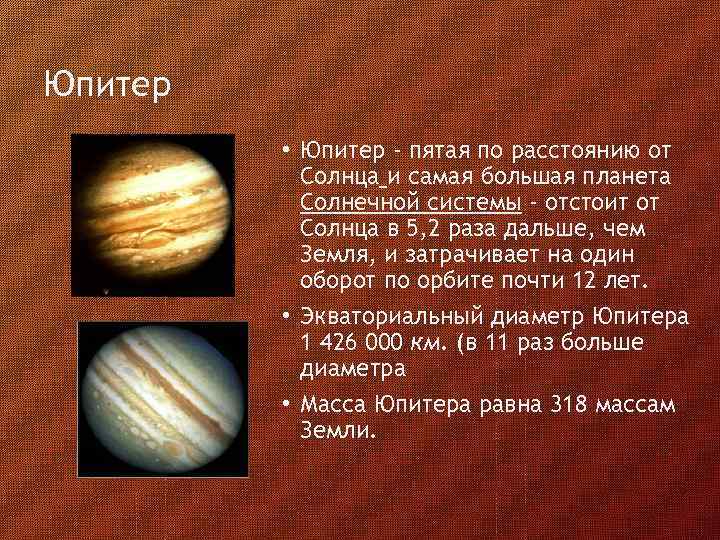 Юпитер

• Юпитер - пятая по расстоянию от Солнца_и самая большая планета Солнечной системы - отстоит от Солнца в 5,2 раза дальше, чем Земля, и затрачивает на один оборот по орбите почти 12 лет.

• Экваториальный диаметр Юпитера 1 426 000 км. (в 11 раз больше диаметра

• Масса Юпитера равна 318 массам Земли.